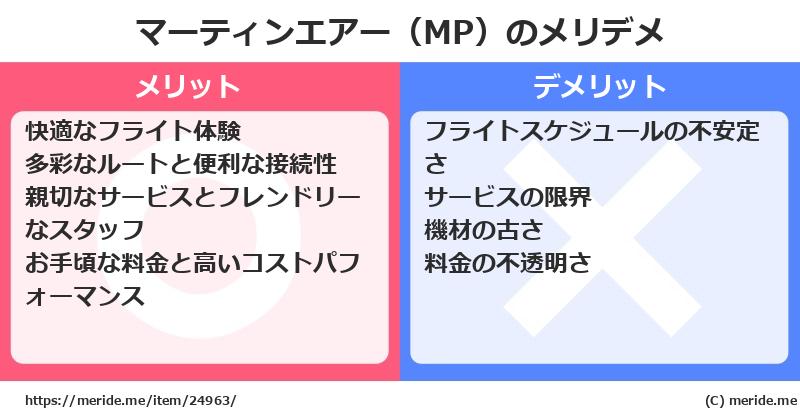 マーティンエアー（MP）のメリデメ

メリット

快適なフライト体験
多彩なルートと便利な接続性
親切なサービスとフレンドリーなスタッフ
お手頃な料金と高いコストパフォーマンス

デメリット

フライトスケジュールの不安定さ
サービスの限界
機材の古さ
料金の不透明さ

https://meride.me/item/24963/

(C) meride.me